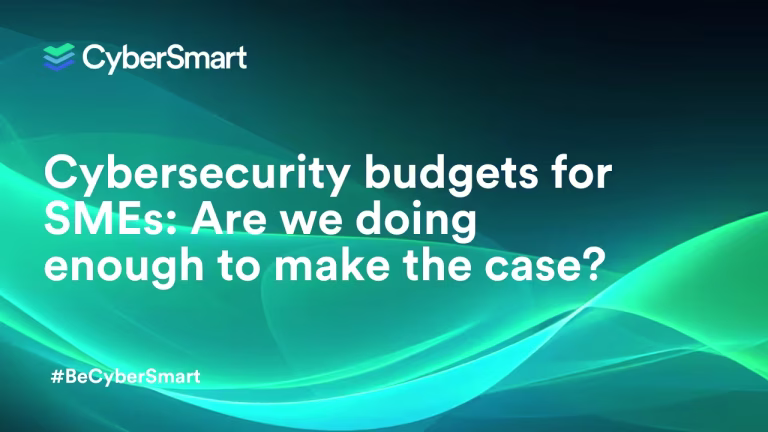 CyberSmart

Cybersecurity budgets for SMEs: Are we doing enough to make the case?

#BeCyberSmart